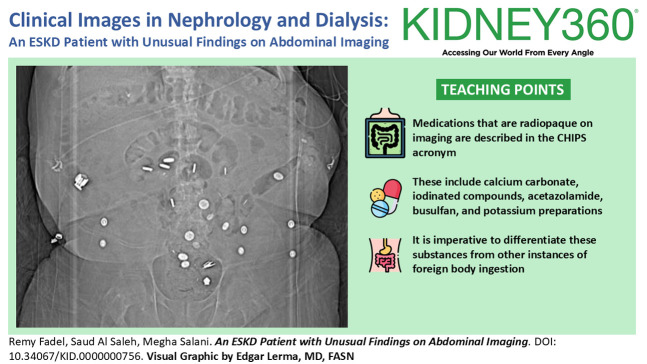 Clinical Images in Nephrology and Dialysis:
An ESKD Patient with Unusual Findings on Abdominal Imaging

KIDNEY360®
Accessing Our World From Every Angle

TEACHING POINTS

Medications that are radiopaque on imaging are described in the CHIPS acronym

These include calcium carbonate, iodinated compounds, acetazolamide, busulfan, and potassium preparations

It is imperative to differentiate these substances from other instances of foreign body ingestion

Remy Fadel, Saud Al Saleh, Megha Salani. An ESKD Patient with Unusual Findings on Abdominal Imaging. DOI: 10.34067/KID.0000000756. Visual Graphic by Edgar Lerma, MD, FASN